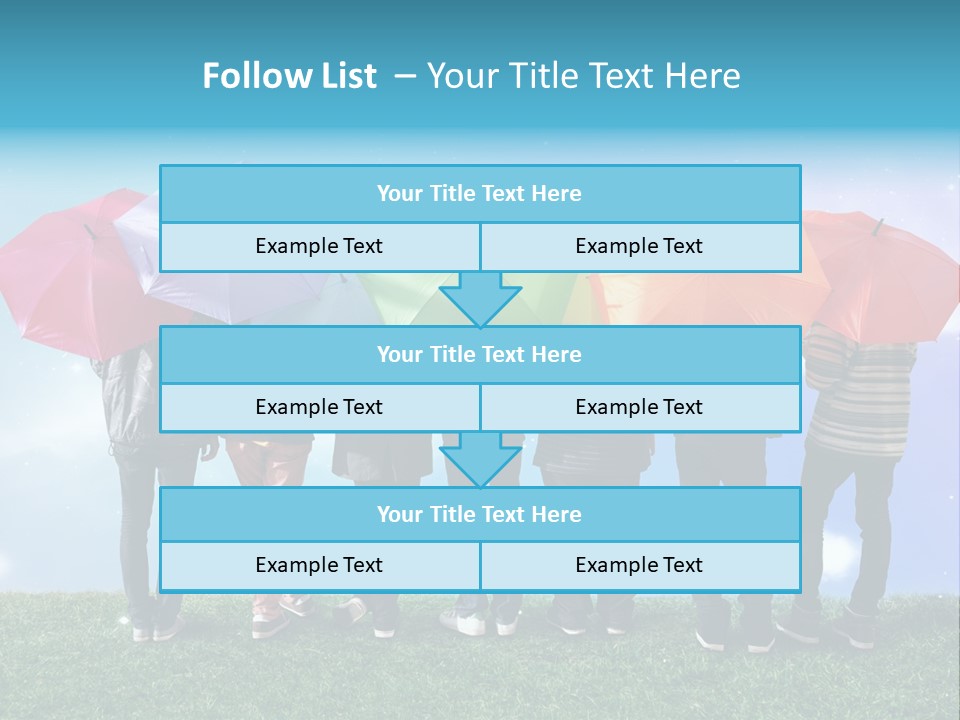 Follow List – Your Title Text Here

| Your Title Text Here | |
|---|---|
| Example Text | Example Text |

| Your Title Text Here | |
|---|---|
| Example Text | Example Text |

| Your Title Text Here | |
|---|---|
| Example Text | Example Text |